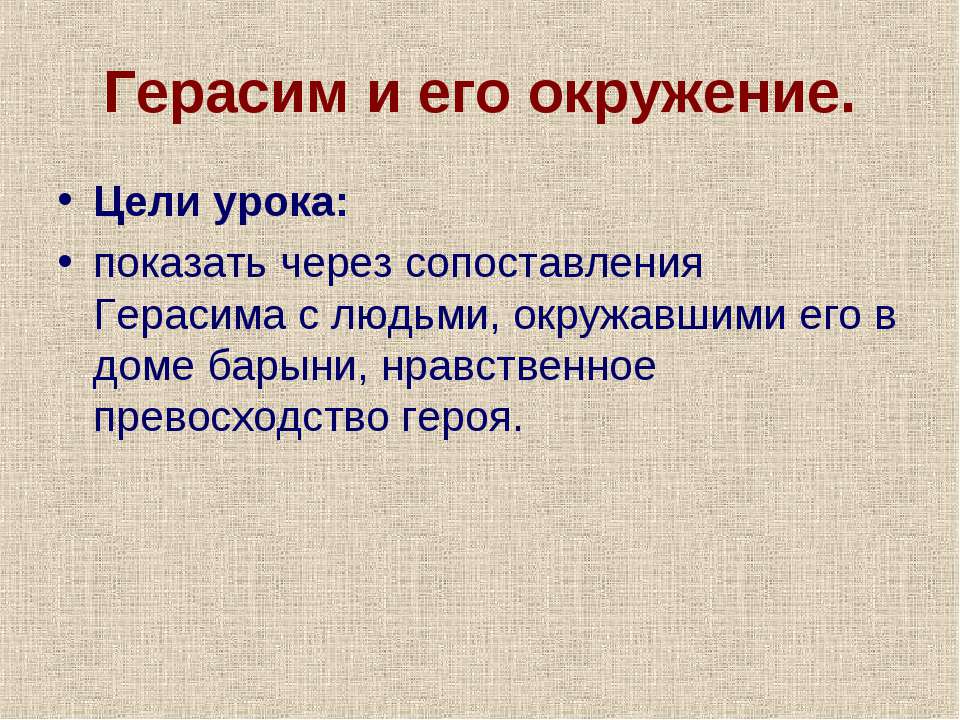 Герасим и его окружение.

• Цели урока:
• показать через сопоставления Герасима с людьми, окружавшими его в доме барыни, нравственное превосходство героя.